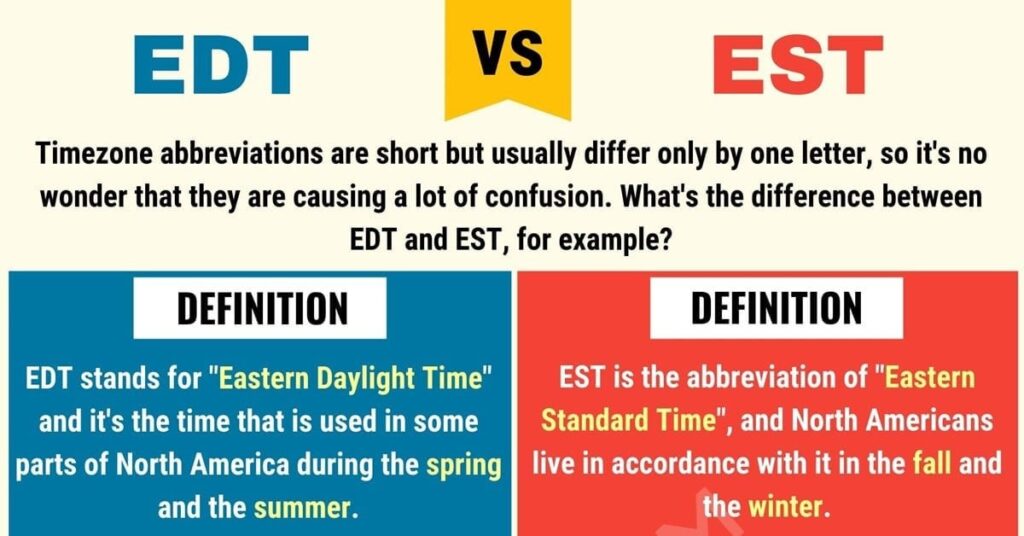 EDT

VS

EST

Timezone abbreviations are short but usually differ only by one letter, so it's no wonder that they are causing a lot of confusion. What's the difference between EDT and EST, for example?

DEFINITION

EDT stands for "Eastern Daylight Time" and it's the time that is used in some parts of North America during the spring and the summer.

DEFINITION

EST is the abbreviation of "Eastern Standard Time", and North Americans live in accordance with it in the fall and the winter.